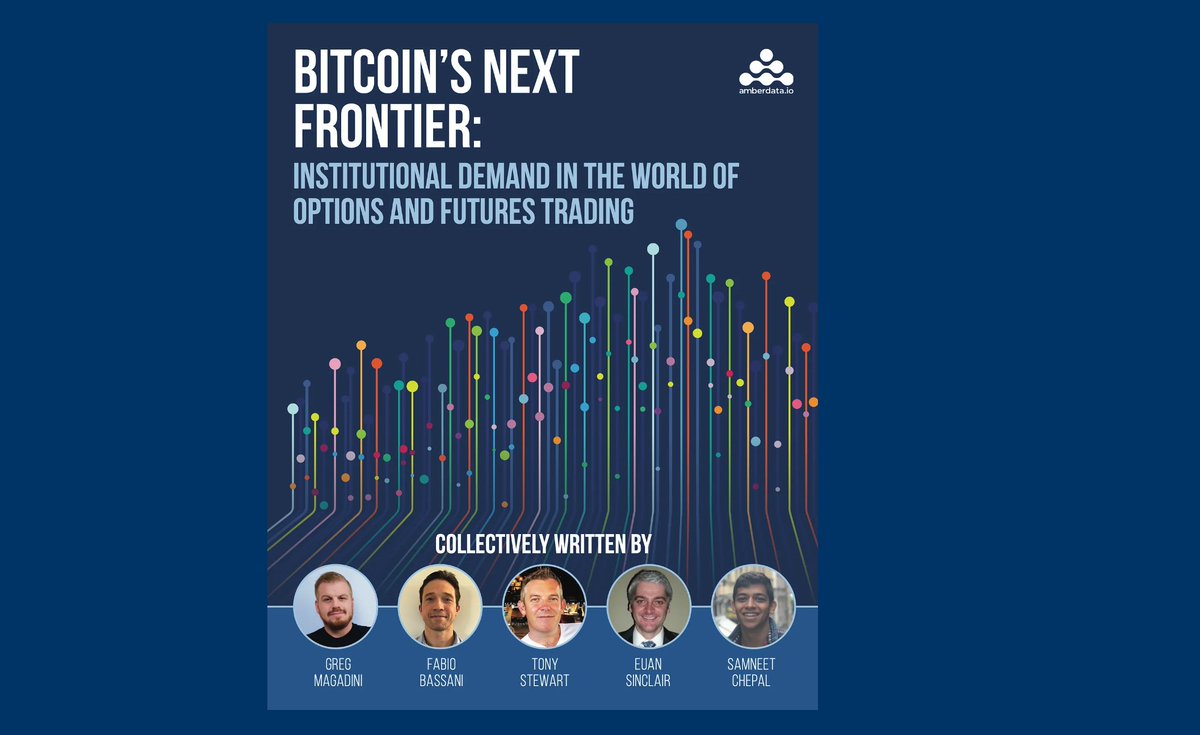 BITCOIN'S NEXT FRONTIER:

amberdata.io

INSTITUTIONAL DEMAND IN THE WORLD OF OPTIONS AND FUTURES TRADING

COLLECTIVELY WRITTEN BY

GREG MAGADINI

FABIO BASSANI

TONY STEWART

EUAN SINCLAIR

SAMNEET CHEPAL